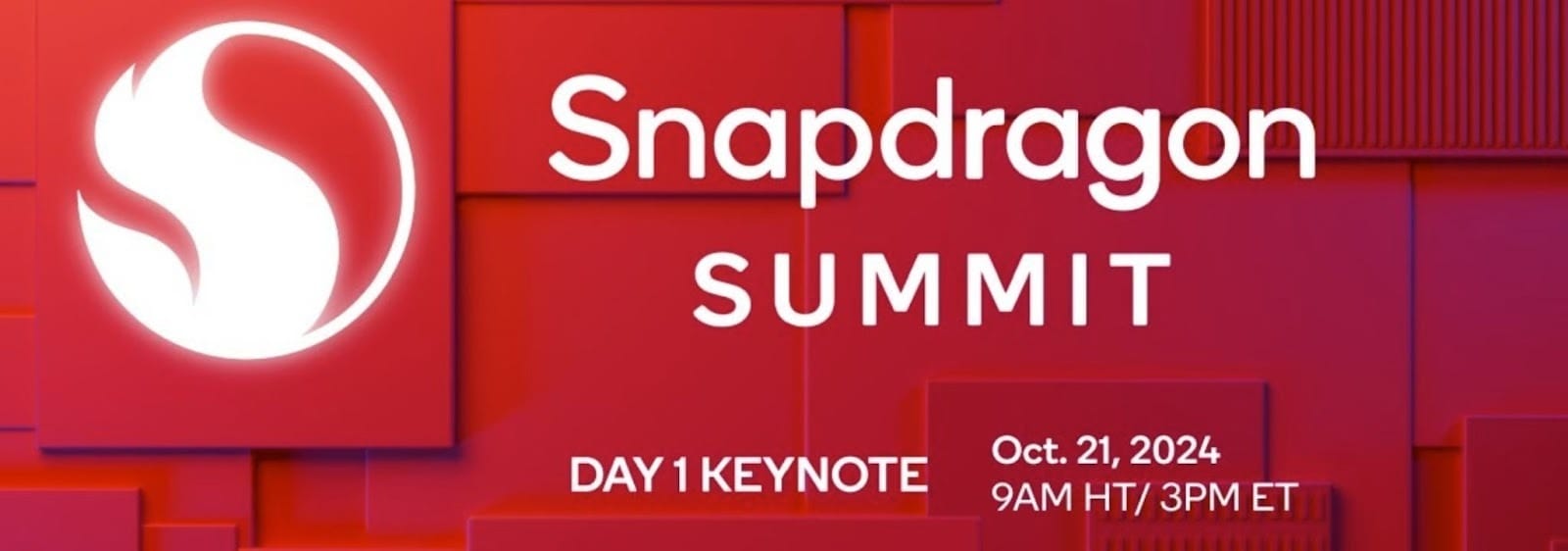 Snapdragon
SUMMIT

DAY 1 KEYNOTE

Oct. 21, 2024
9AM HT/ 3PM ET